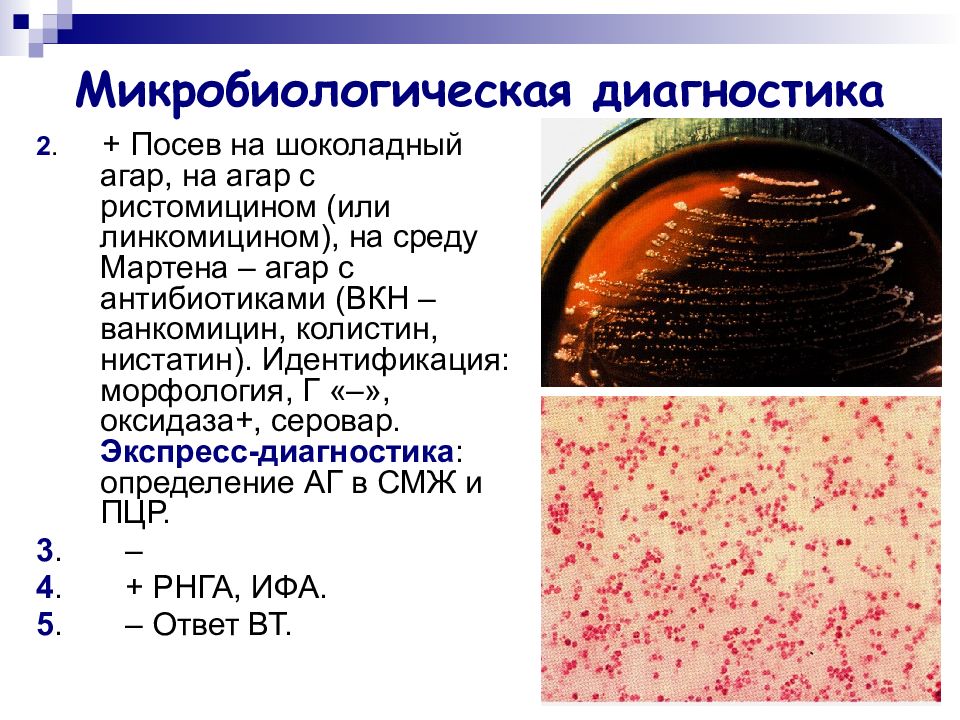 Микробиологическая диагностика

2. + Посев на шоколадный агар, на агар с ристомицином (или линкомицином), на среду Мартена – агар с антибиотиками (ВКН – ванкомицин, колистин, нистатин). Идентификация: морфология, Г «–», оксидаза+, серовар. Экспресс-диагностика: определение АГ в СМЖ и ПЦР.

3. –

4. + РНГА, ИФА.

5. – Ответ ВТ.